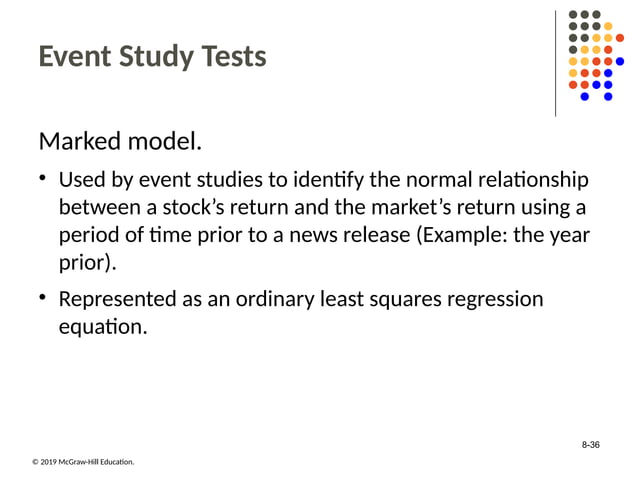 Event Study Tests

Marked model.

• Used by event studies to identify the normal relationship between a stock's return and the market's return using a period of time prior to a news release (Example: the year prior).

• Represented as an ordinary least squares regression equation.

8-36

© 2019 McGraw-Hill Education.